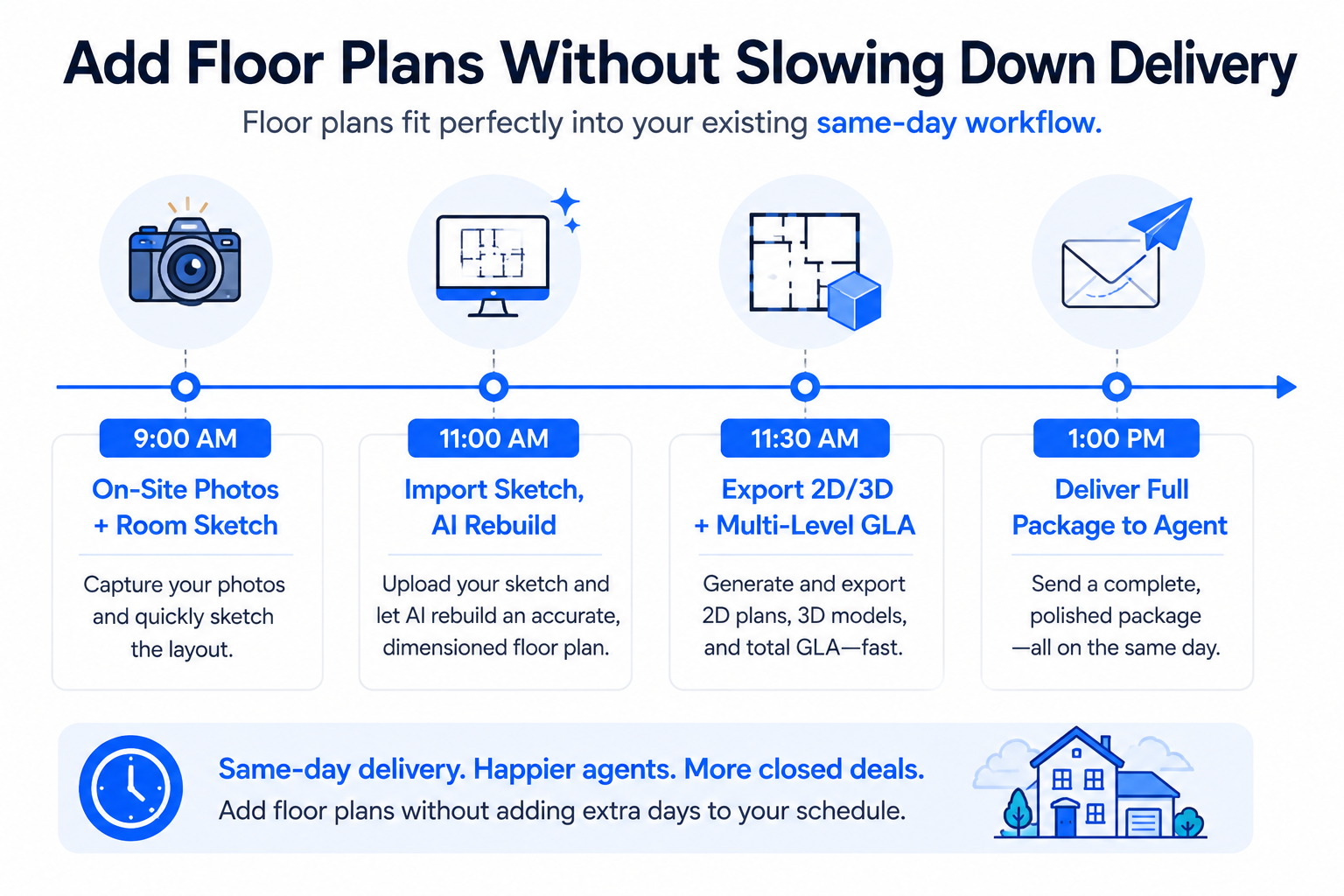 Add Floor Plans Without Slowing Down Delivery

Floor plans fit perfectly into your existing same-day workflow.

9:00 AM

On-Site Photos + Room Sketch

Capture your photos and quickly sketch the layout.

11:00 AM

Import Sketch, AI Rebuild

Upload your sketch and let AI rebuild an accurate, dimensioned floor plan.

11:30 AM

Export 2D/3D + Multi-Level GLA

Generate and export 2D plans, 3D models, and total GLA—fast.

1:00 PM

Deliver Full Package to Agent

Send a complete, polished package —all on the same day.

Same-day delivery. Happier agents. More closed deals.

Add floor plans without adding extra days to your schedule.